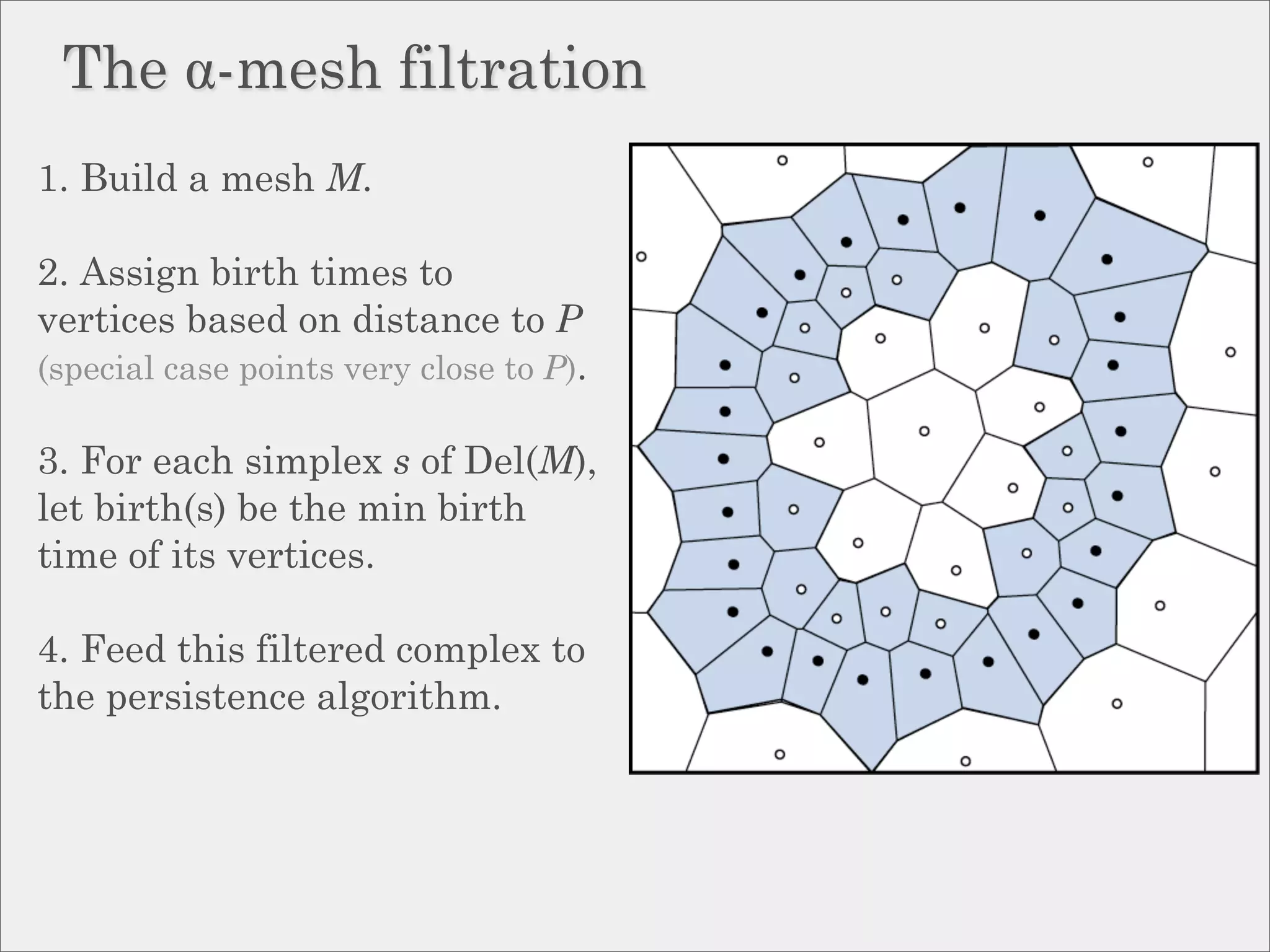 The α-mesh filtration

1. Build a mesh $M$.

2. Assign birth times to vertices based on distance to $P$ (special case points very close to $P$).

3. For each simplex $s$ of Del($M$), let birth(s) be the min birth time of its vertices.

4. Feed this filtered complex to the persistence algorithm.